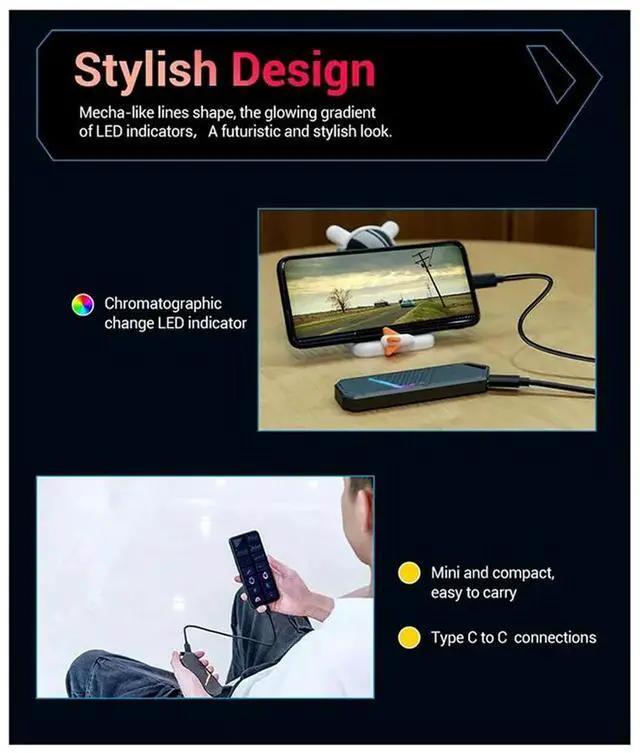 Stylish Design

Mecha-like lines shape, the glowing gradient of LED indicators,  A futuristic and stylish look.

Chromatographic change LED indicator

Mini and compact, easy to carry

Type C to C connections